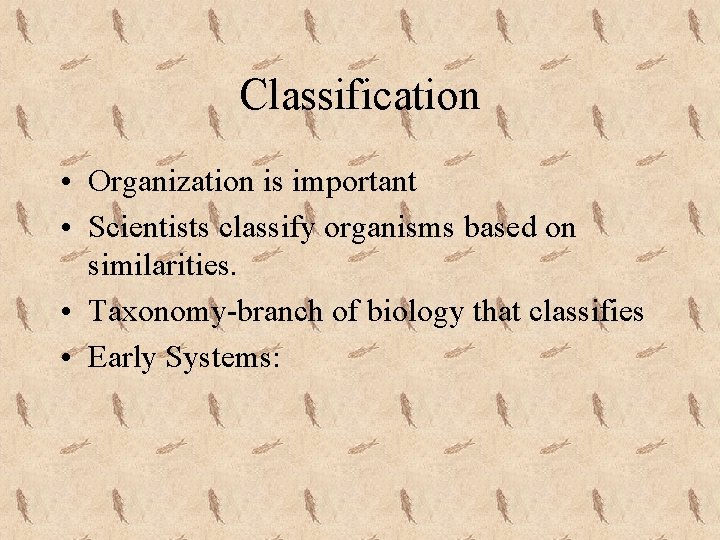 Classification

• Organization is important
• Scientists classify organisms based on similarities.
• Taxonomy-branch of biology that classifies
• Early Systems: